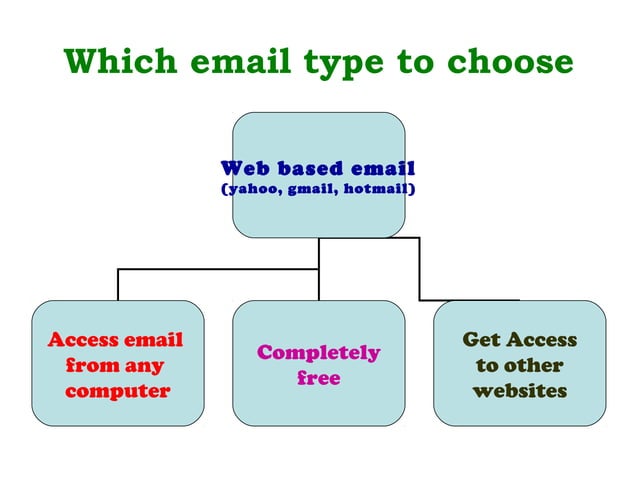 Which email type to choose

Web based email
(yahoo, gmail, hotmail)

Access email from any computer

Completely free

Get Access to other websites